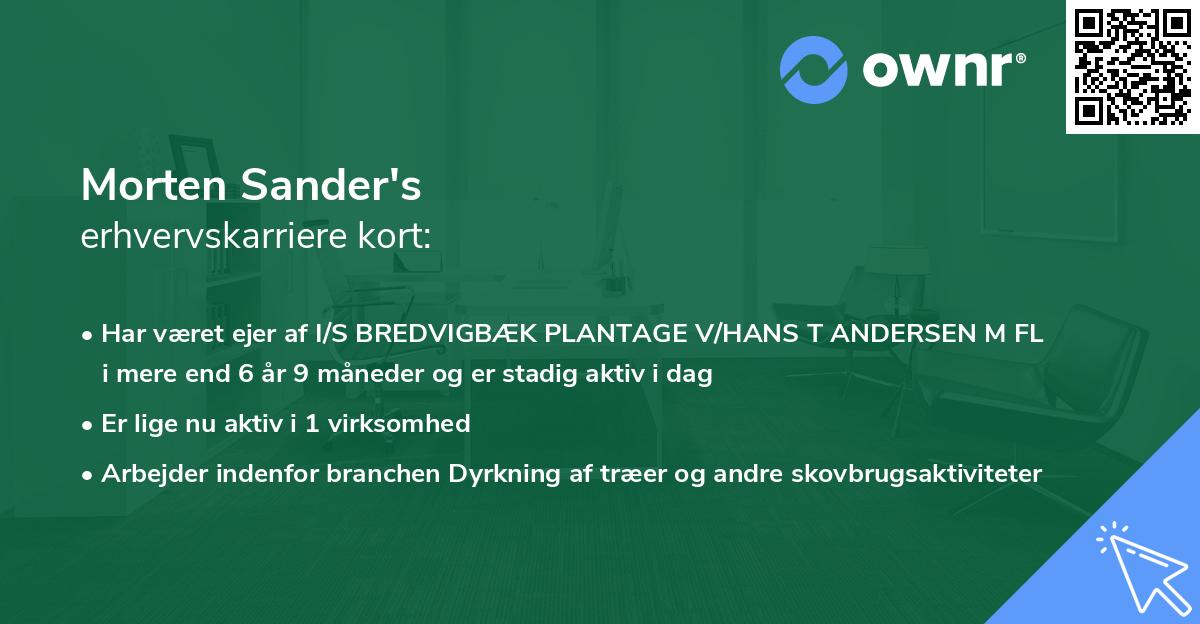 ownr®

Morten Sander's
erhvervskarriere kort:

• Har været ejer af I/S BREDVIGBÆK PLANTAGE V/HANS T ANDERSEN M FL i mere end 6 år 9 måneder og er stadig aktiv i dag

• Er lige nu aktiv i 1 virksomhed

• Arbejder indenfor branchen Dyrkning af træer og andre skovbrugsaktiviteter